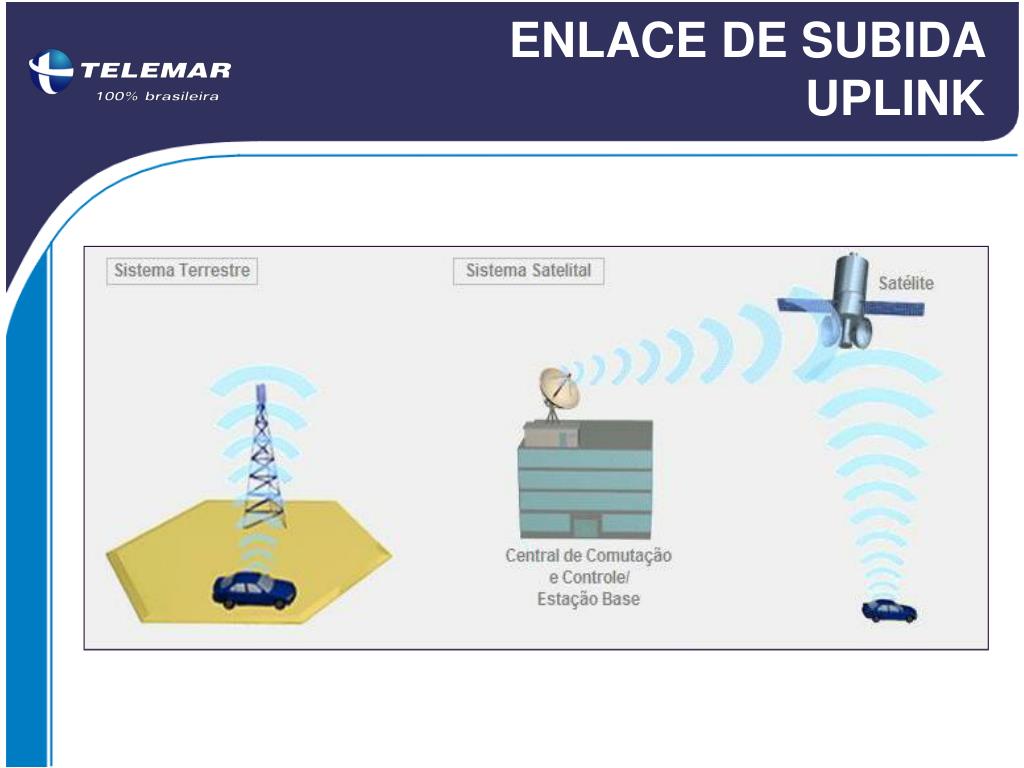 TELEMAR
100% brasileira

ENLACE DE SUBIDA
UPLINK

Sistema Terrestre

Sistema Satelital

Satélite

Central de Comutação
e Controle/
Estação Base